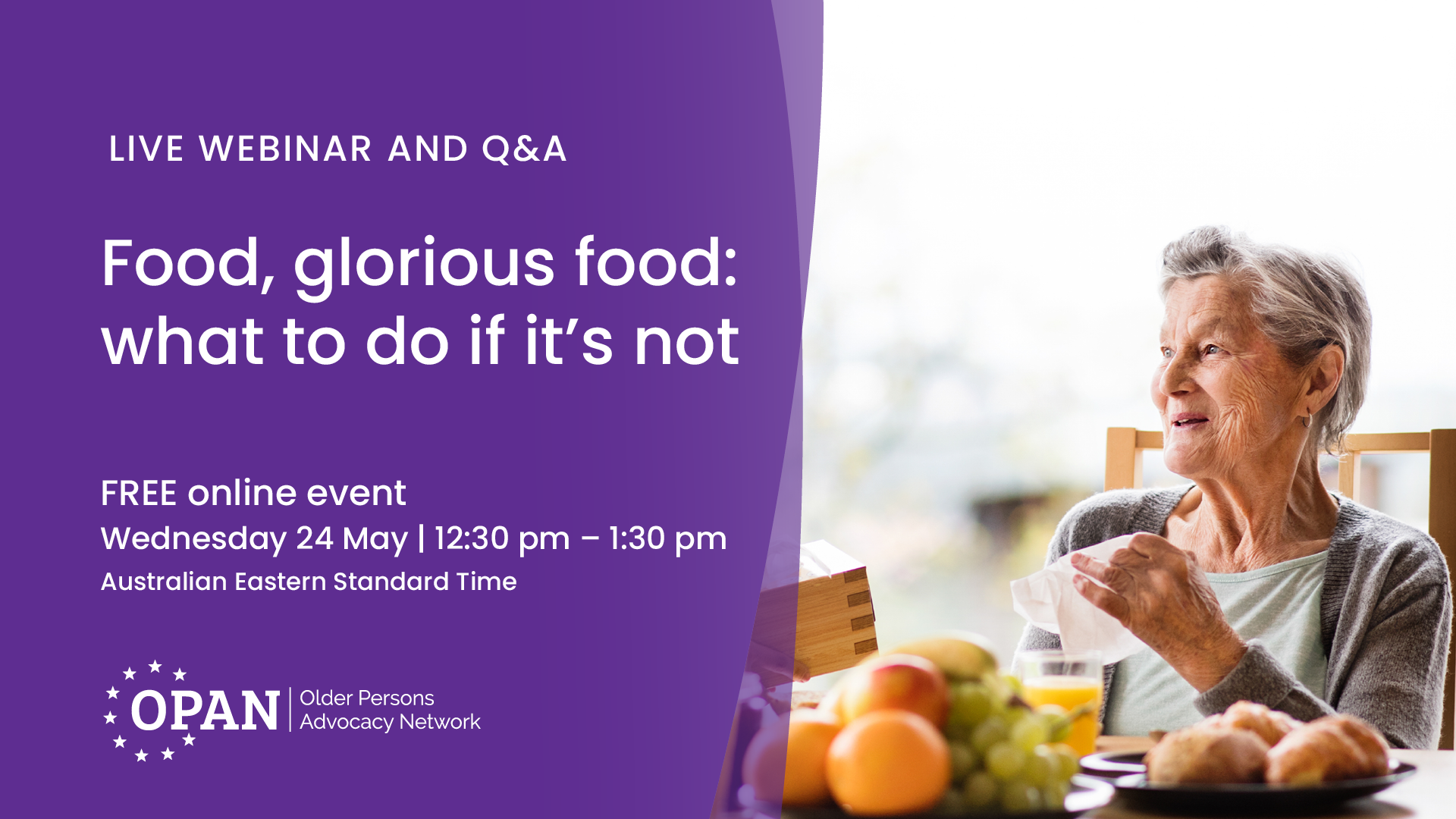 LIVE WEBINAR AND Q&A

Food, glorious food: what to do if it's not

FREE online event

Wednesday 24 May | 12:30 pm – 1:30 pm

Australian Eastern Standard Time

OPAN | Older Persons Advocacy Network